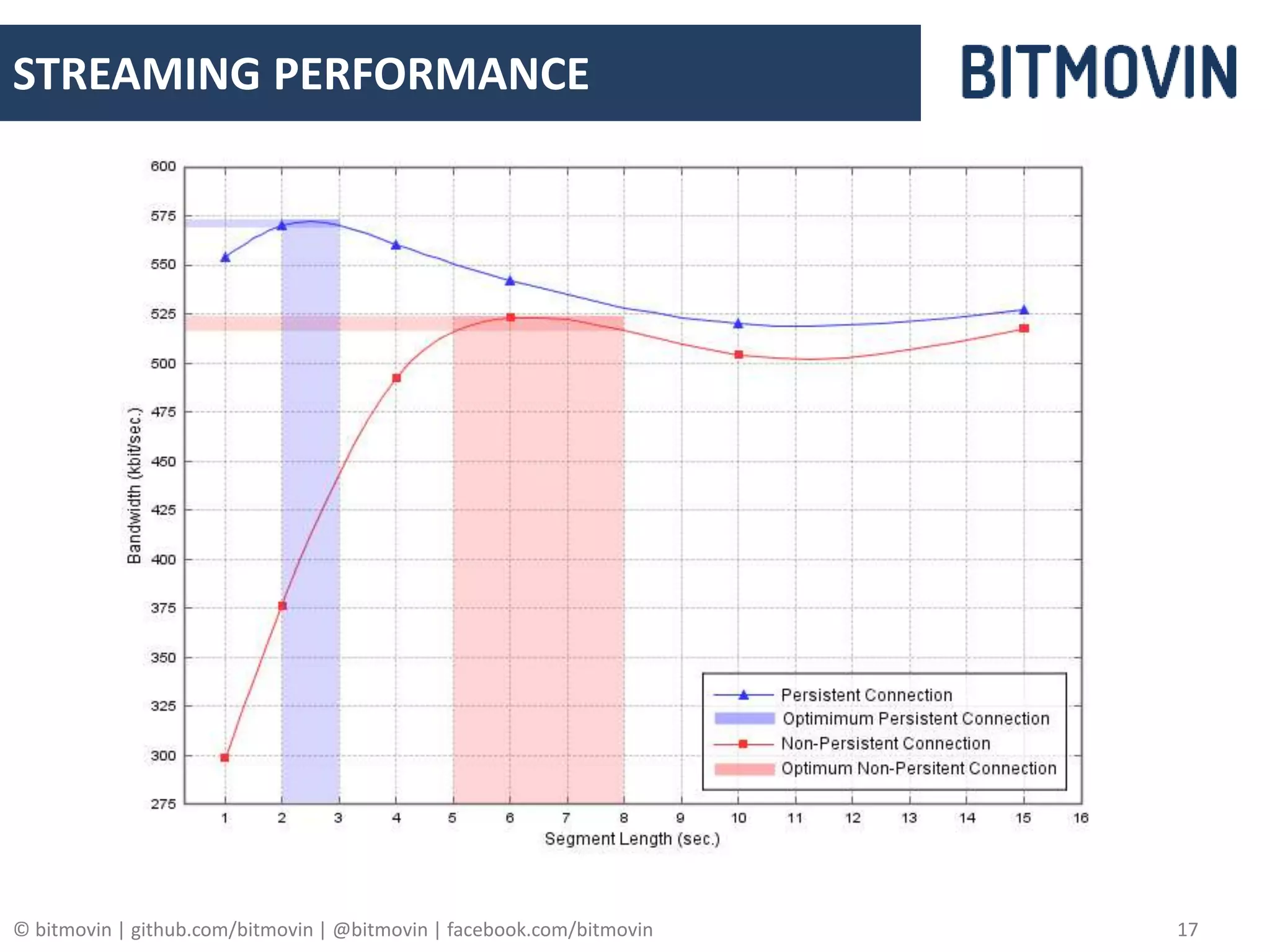 STREAMING PERFORMANCE

BITMOVIN

600
575
550
525
500
475
450
425
400
375
350
325
300
275

Bandwidth (kbit/sec.)

1 2 3 4 5 6 7 8 9 10 11 12 13 14 15 16

Segment Length (sec.)

Persistent Connection
Optimimum Persistent Connection
Non-Persistent Connection
Optimum Non-Persitent Connection

© bitmovin | github.com/bitmovin | @bitmovin | facebook.com/bitmovin

17